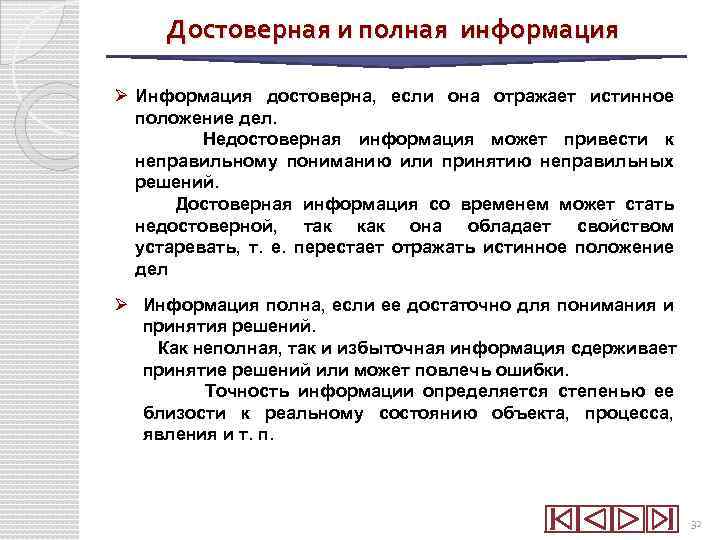 Достоверная и полная информация

➢ Информация достоверна, если она отражает истинное положение дел.

Недостоверная информация может привести к неправильному пониманию или принятию неправильных решений.

Достоверная информация со временем может стать недостоверной, так как она обладает свойством устаревать, т. е. перестает отражать истинное положение дел

➢ Информация полна, если ее достаточно для понимания и принятия решений.

Как неполная, так и избыточная информация сдерживает принятие решений или может повлечь ошибки.

Точность информации определяется степенью ее близости к реальному состоянию объекта, процесса, явления и т. п.

32